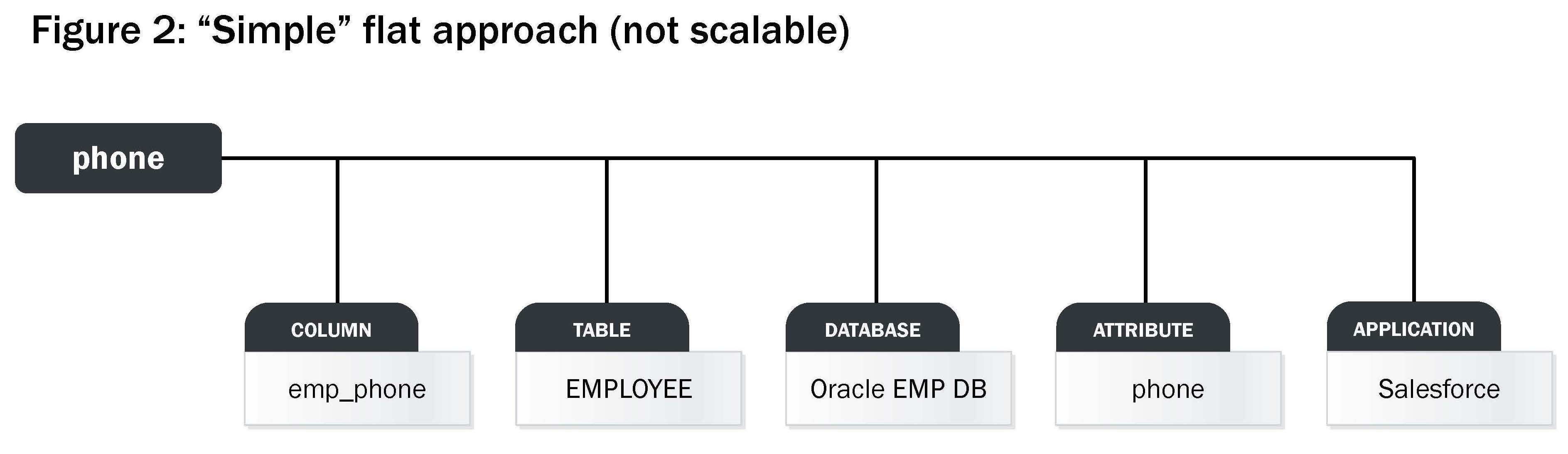 Figure 2: “Simple” flat approach (not scalable)

phone

COLUMN

emp_phone

TABLE

EMPLOYEE

DATABASE

Oracle EMP DB

ATTRIBUTE

phone

APPLICATION

Salesforce